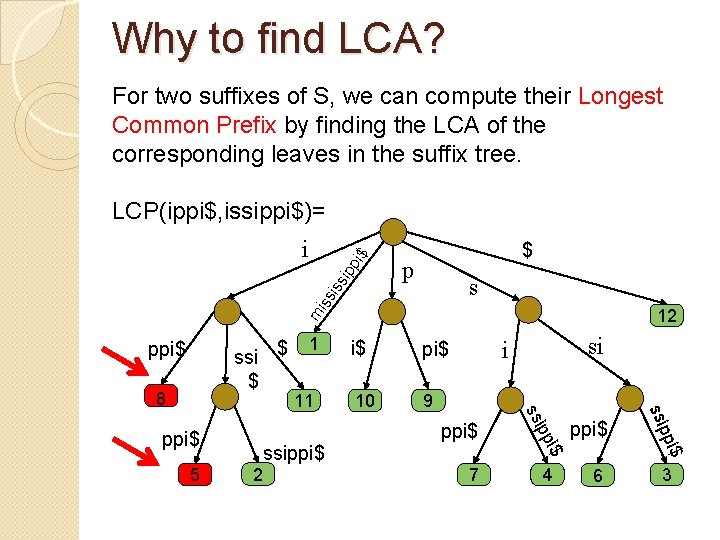 Why to find LCA?

For two suffixes of S, we can compute their Longest Common Prefix by finding the LCA of the corresponding leaves in the suffix tree.

LCP(ippi\$,issippi\$)=

i
mississippi\$
p
s
\$
12
ppi\$
ssi
\$
\$
1
i\$
pi\$
i
si
8
11
10
9
ppi\$
ssippi\$
ppi\$
ssippi\$
ppi\$
ssippi\$
5
2
7
4
6
3